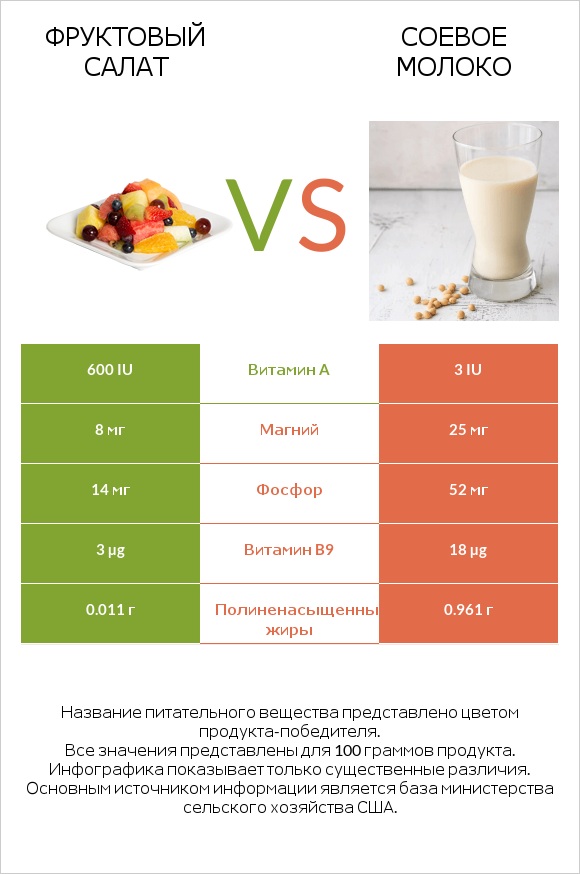 ФРУКТОВЫЙ САЛАТ

VS

СОЕВОЕ МОЛОКО

| 600 IU | Витамин A | 3 IU |
|---|---|---|
| 8 мг | Магний | 25 мг |
| 14 мг | Фосфор | 52 мг |
| 3 µg | Витамин B9 | 18 µg |
| 0.011 г | Полиненасыщенны жиры | 0.961 г |

Название питательного вещества представлено цветом продукта-победителя.
Все значения представлены для 100 граммов продукта.
Инфографика показывает только существенные различия.
Основным источником информации является база министерства сельского хозяйства США.